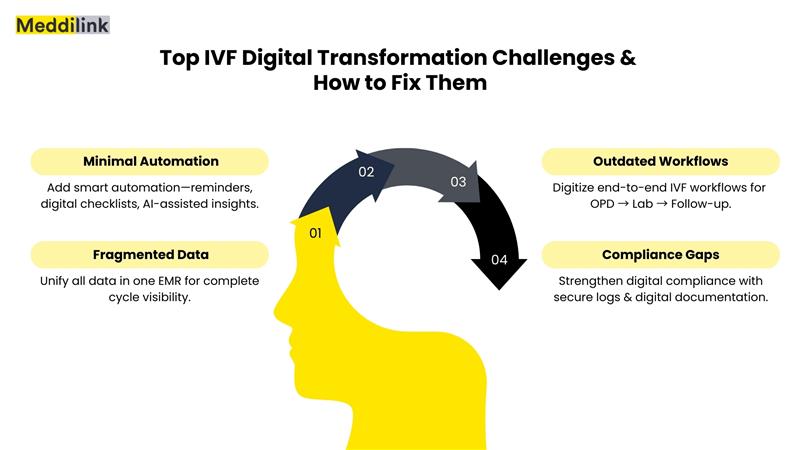 Meddilink

Top IVF Digital Transformation Challenges & How to Fix Them

Minimal Automation

Add smart automation—reminders, digital checklists, AI-assisted insights.

Fragmented Data

Unify all data in one EMR for complete cycle visibility.

01

02

03

04

Outdated Workflows

Digitize end-to-end IVF workflows for OPD → Lab → Follow-up.

Compliance Gaps

Strengthen digital compliance with secure logs & digital documentation.